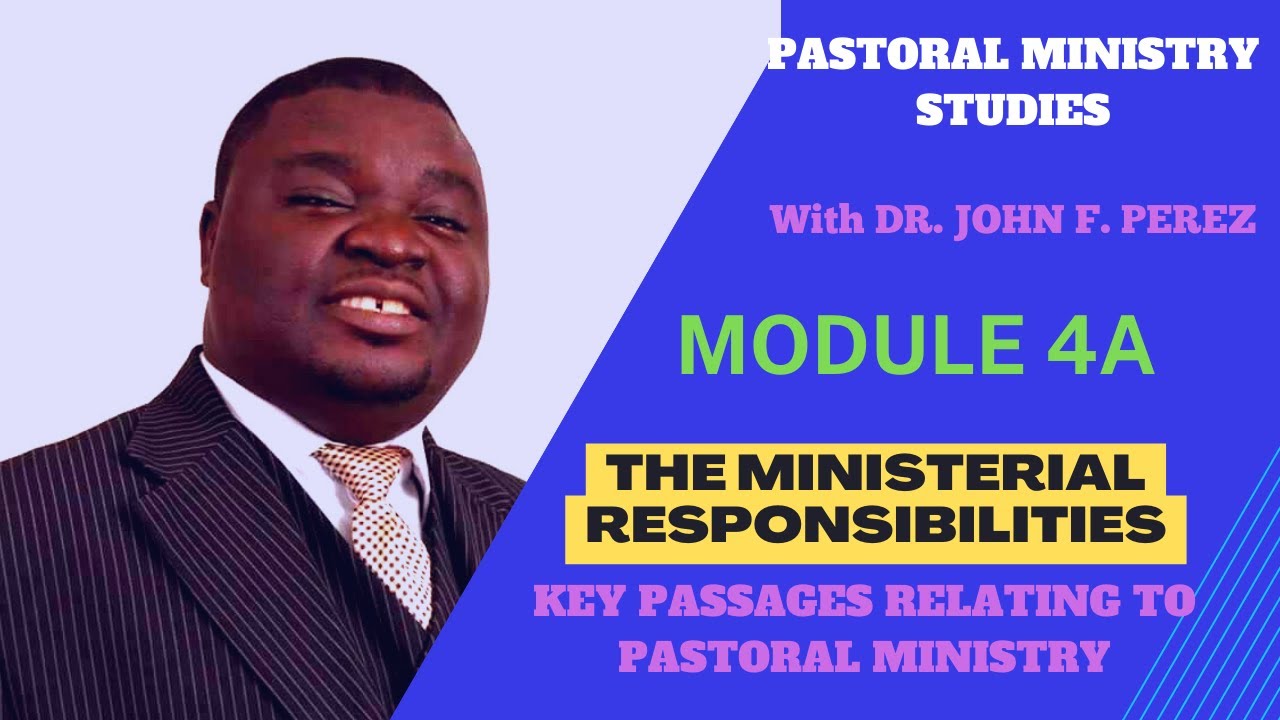 PASTORAL MINISTRY STUDIES

With DR. JOHN F. PEREZ

MODULE 4A

THE MINISTERIAL RESPONSIBILITIES

KEY PASSAGES RELATING TO PASTORAL MINISTRY